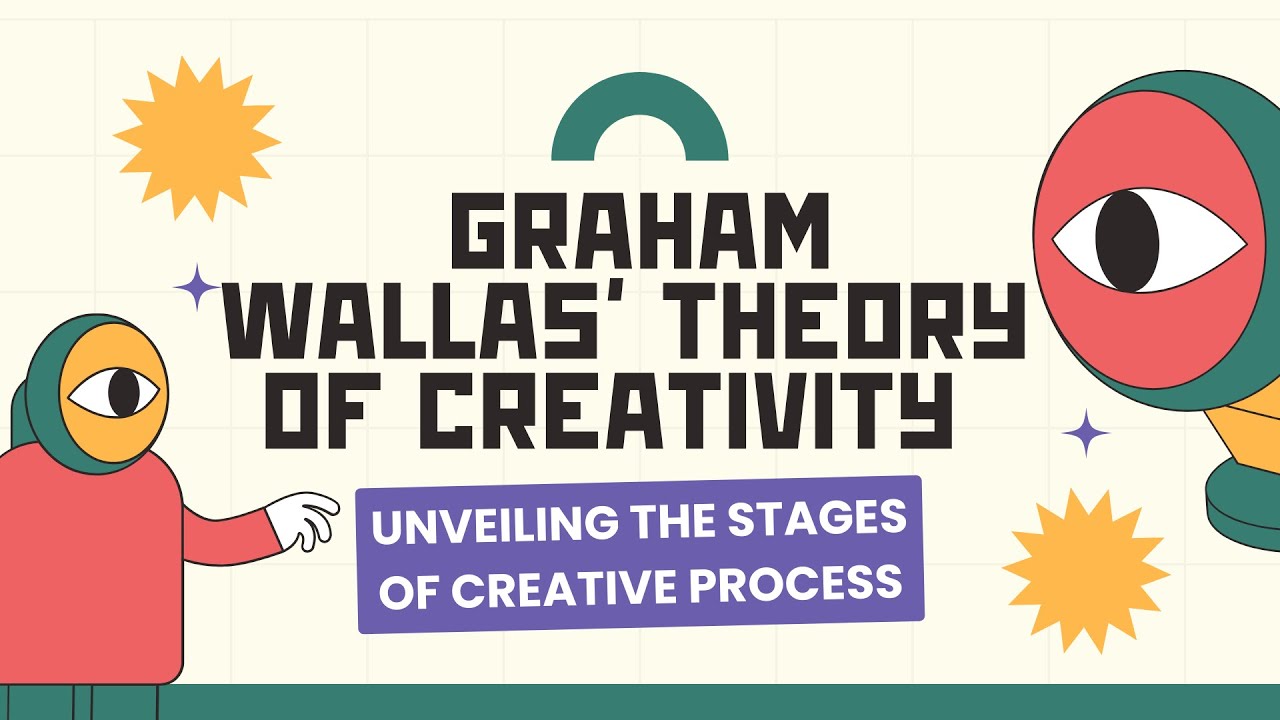 GRAHAM WALLAS' THEORY OF CREATIVITY

UNVEILING THE STAGES OF CREATIVE PROCESS